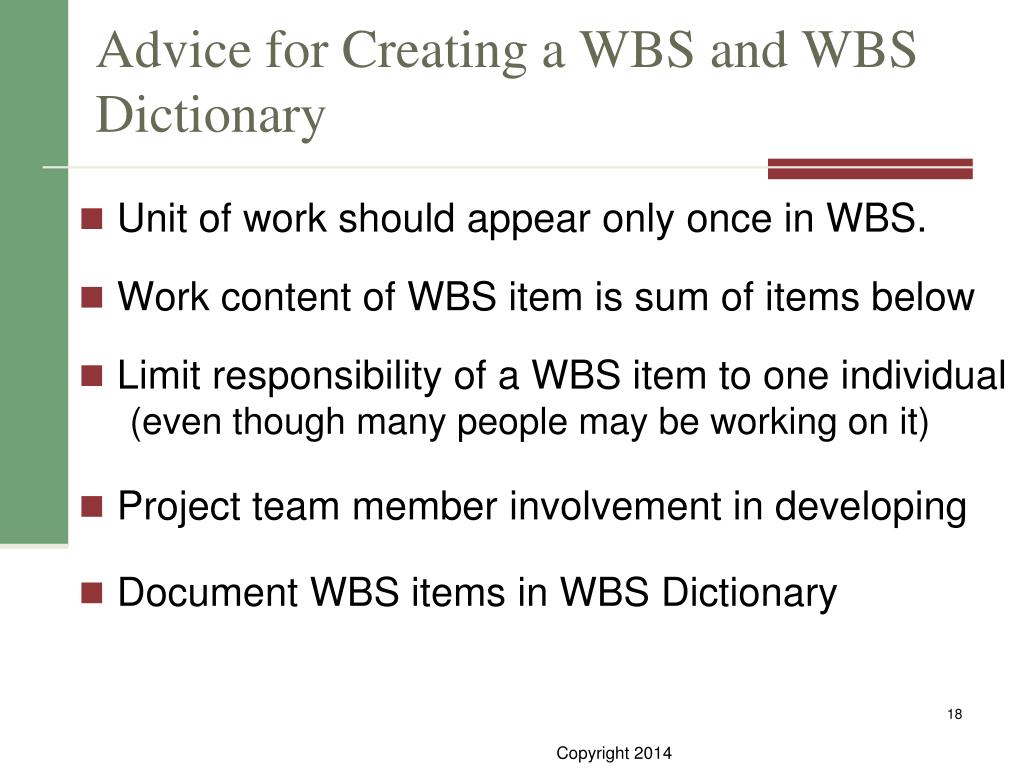 Advice for Creating a WBS and WBS Dictionary

- Unit of work should appear only once in WBS.
- Work content of WBS item is sum of items below
- Limit responsibility of a WBS item to one individual (even though many people may be working on it)
- Project team member involvement in developing
- Document WBS items in WBS Dictionary

18

Copyright 2014